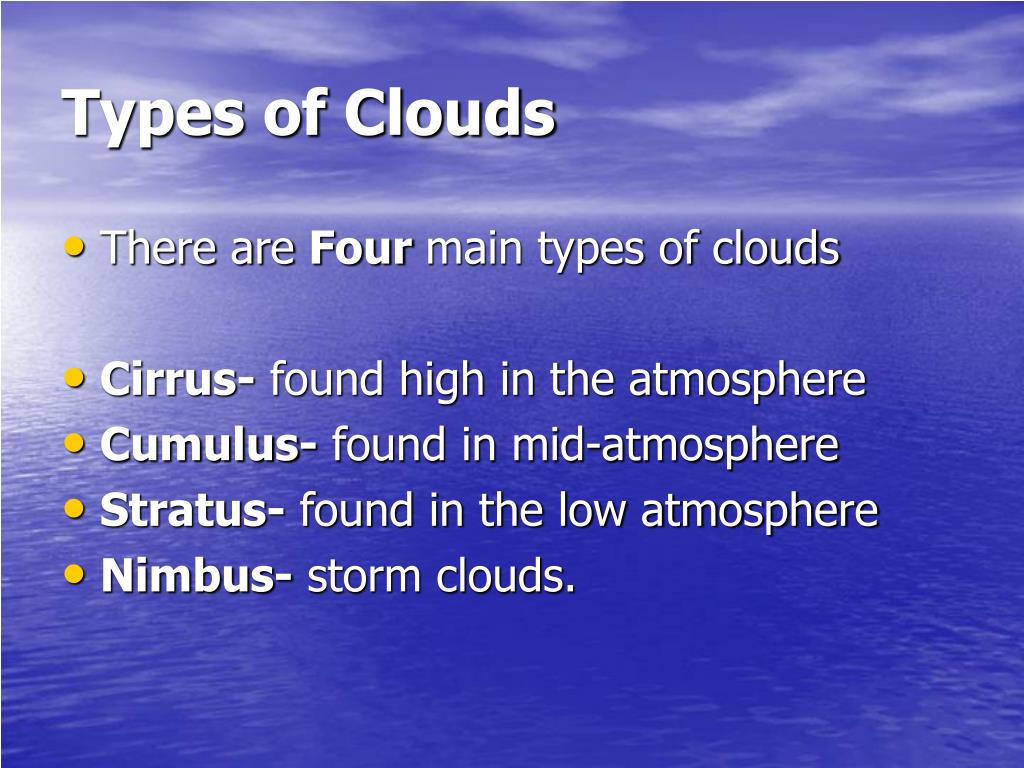 Types of Clouds

• There are Four main types of clouds

• Cirrus- found high in the atmosphere
• Cumulus- found in mid-atmosphere
• Stratus- found in the low atmosphere
• Nimbus- storm clouds.